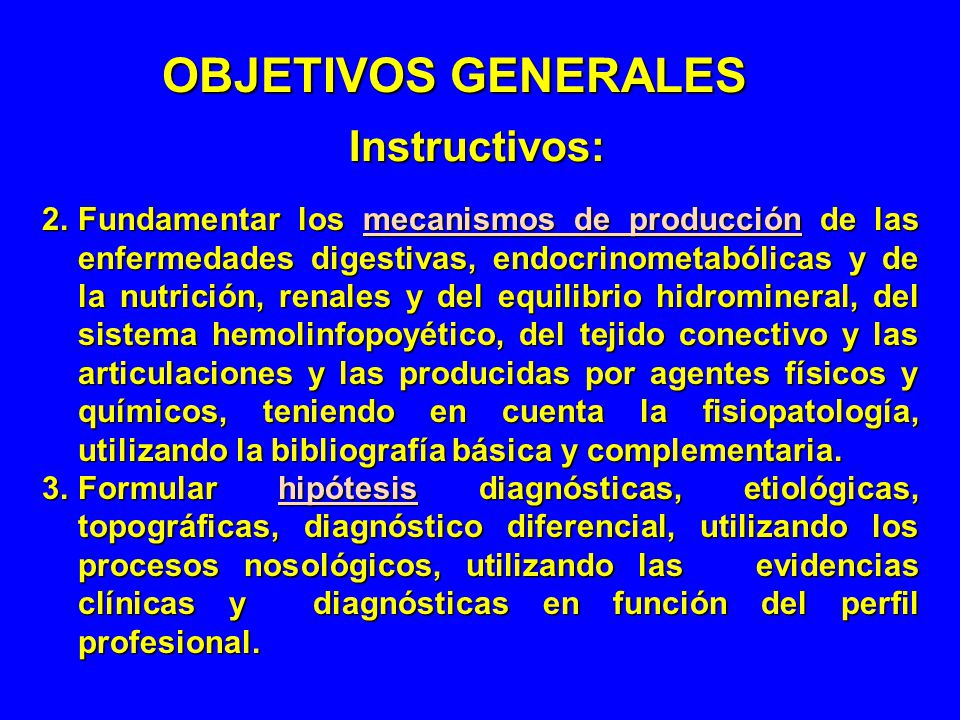 OBJETIVOS GENERALES

Instructivos:

2. Fundamentar los mecanismos de producción de las enfermedades digestivas, endocrinometabólicas y de la nutrición, renales y del equilibrio hidromineral, del sistema hemolinfopoyético, del tejido conectivo y las articulaciones y las producidas por agentes físicos y químicos, teniendo en cuenta la fisiopatología, utilizando la bibliografía básica y complementaria.
3. Formular hipótesis diagnósticas, etiológicas, topográficas, diagnóstico diferencial, utilizando los procesos nosológicos, utilizando las evidencias clínicas y diagnósticas en función del perfil profesional.